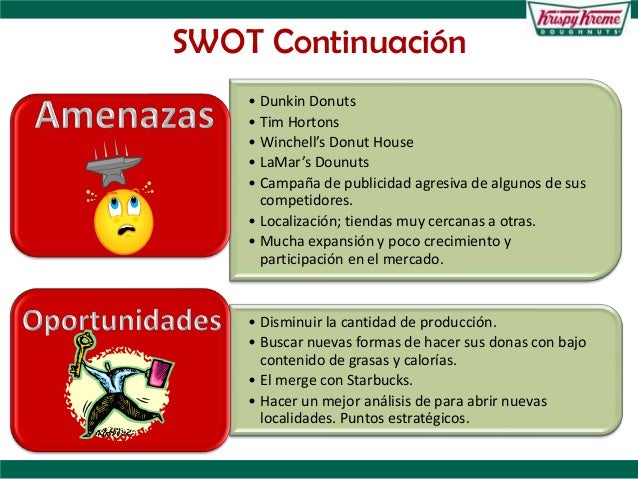 Krispy Kreme DOUGHNUTS

SWOT Continuación

Amenazas

• Dunkin Donuts
• Tim Hortons
• Winchell's Donut House
• LaMar's Dounuts
• Campaña de publicidad agresiva de algunos de sus competidores.
• Localización; tiendas muy cercanas a otras.
• Mucha expansión y poco crecimiento y participación en el mercado.

Oportunidades

• Disminuir la cantidad de producción.
• Buscar nuevas formas de hacer sus donas con bajo contenido de grasas y calorías.
• El merge con Starbucks.
• Hacer un mejor análisis de para abrir nuevas localidades. Puntos estratégicos.